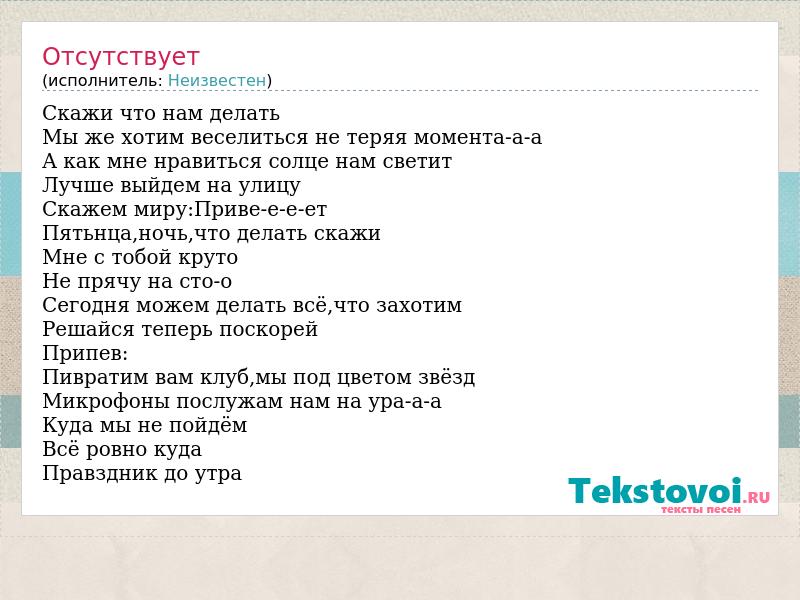 Отсутствует
(исполнитель: Неизвестен)

Скажи что нам делать
Мы же хотим веселиться не теряя момента-а-а
А как мне нравиться солце нам светит
Лучше выйдем на улицу
Скажем миру:Приве-е-е-ет
Пятьнца,ночь,что делать скажи
Мне с тобой круто
Не прячу на сто-о
Сегодня можем делать всё,что захотим
Решайся теперь поскорей
Припев:
Пивратим вам клуб,мы под цветом звёзд
Микрофоны послужам нам на ура-а-а
Куда мы не пойдём
Всё ровно куда
Правздник до утра

Tekstovoi.RU
тексты песен